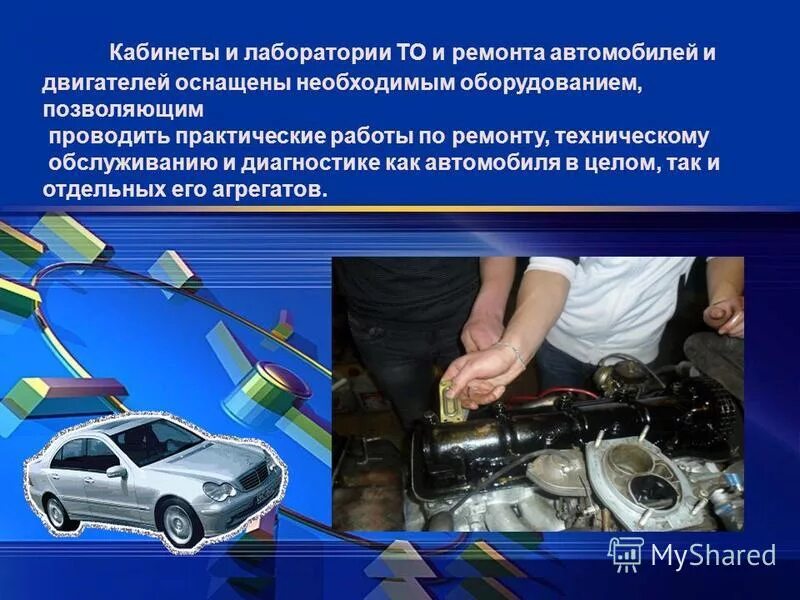 Кабинеты и лаборатории ТО и ремонта автомобилей и двигателей оснащены необходимым оборудованием, позволяющим проводить практические работы по ремонту, техническому обслуживанию и диагностике как автомобиля в целом, так и отдельных его агрегатов.

MyShared